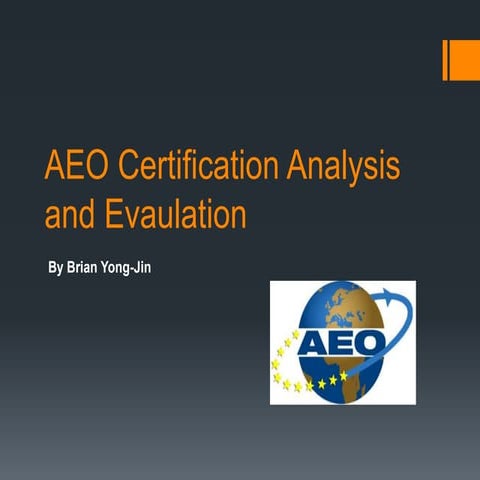 AEO Certification Analysis and Evaulation

By Brian Yong-Jin

AEO